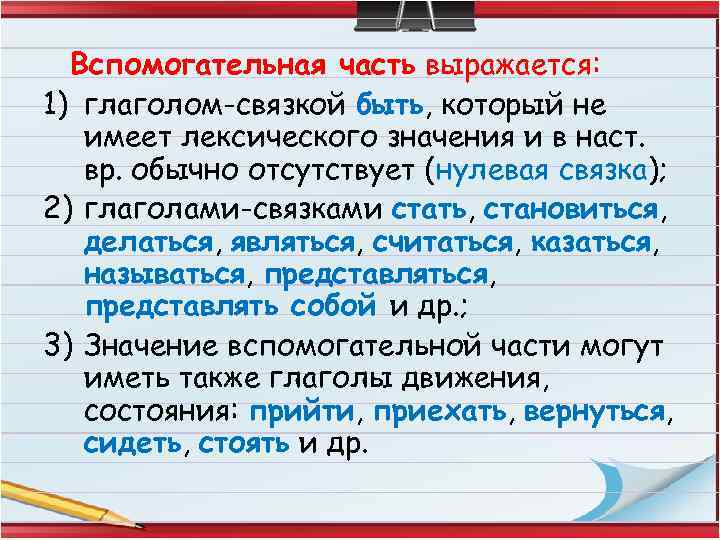 Вспомогательная часть выражается:

1) глаголом-связкой быть, который не имеет лексического значения и в наст. вр. обычно отсутствует (нулевая связка);

2) глаголами-связками стать, становиться, делаться, являться, считаться, казаться, называться, представляться, представлять собой и др.;

3) Значение вспомогательной части могут иметь также глаголы движения, состояния: прийти, приехать, вернуться, сидеть, стоять и др.